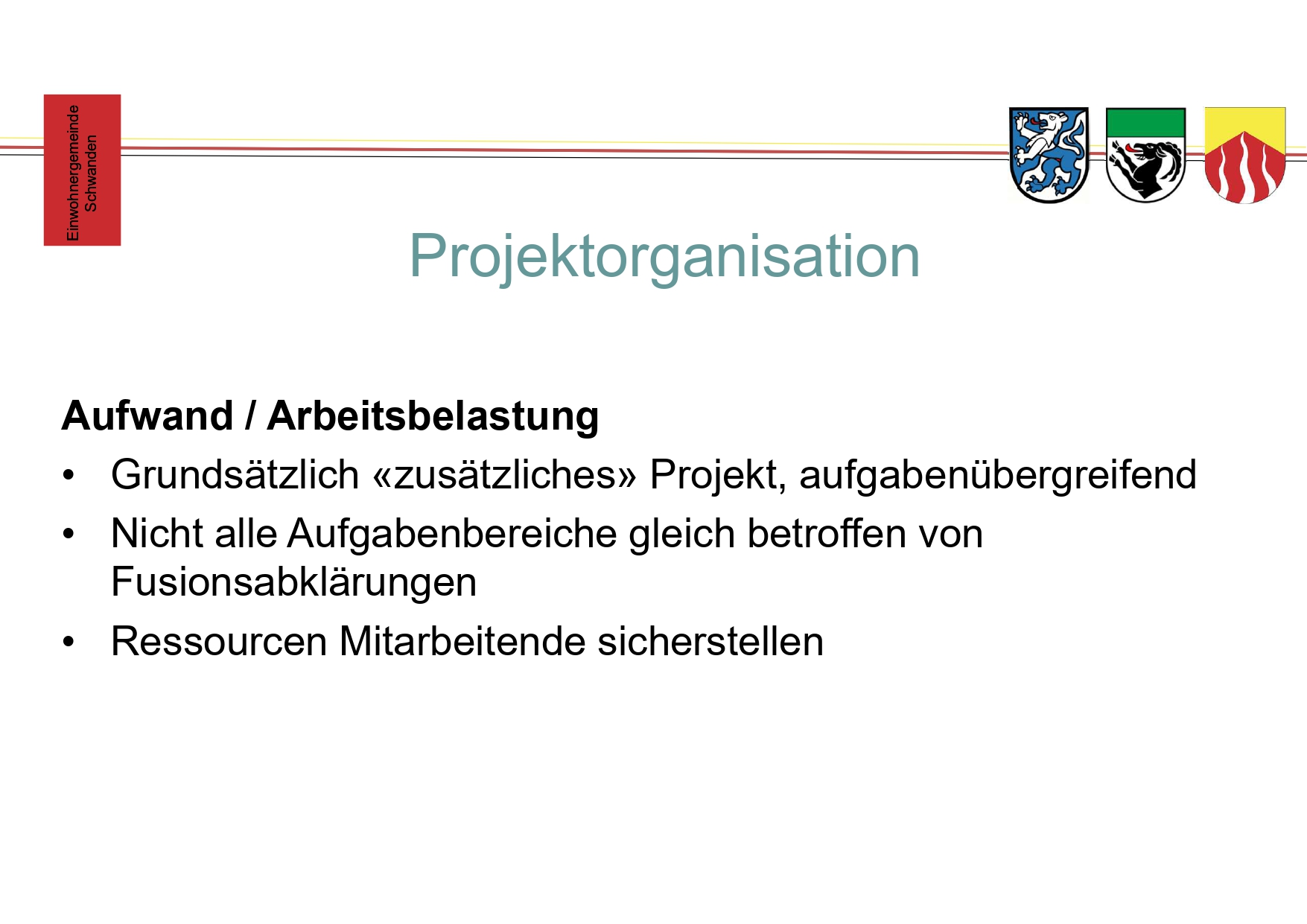 Einwohnergemeinde
Schwanden

Projektorganisation

Aufwand / Arbeitsbelastung

• Grundsätzlich «zusätzliches» Projekt, aufgabenübergreifend
• Nicht alle Aufgabenbereiche gleich betroffen von Fusionsabklärungen
• Ressourcen Mitarbeitende sicherstellen